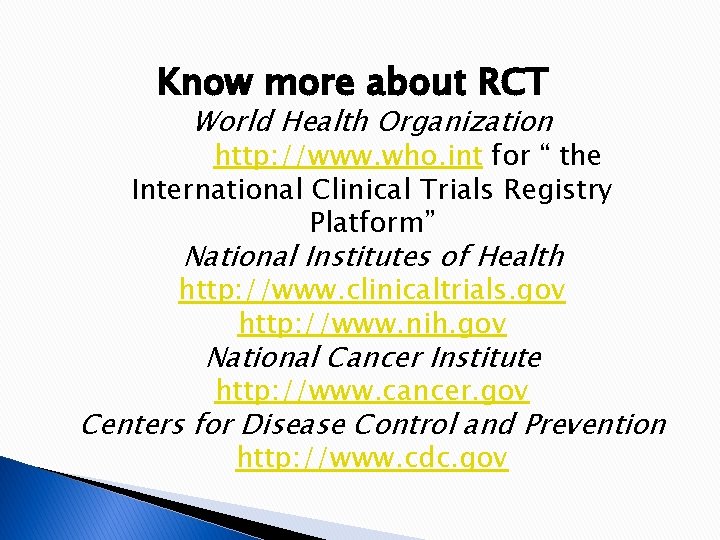 Know more about RCT

World Health Organization
http://www.who.int for “ the International Clinical Trials Registry Platform”

National Institutes of Health
http://www.clinicaltrials.gov
http://www.nih.gov

National Cancer Institute
http://www.cancer.gov

Centers for Disease Control and Prevention
http://www.cdc.gov